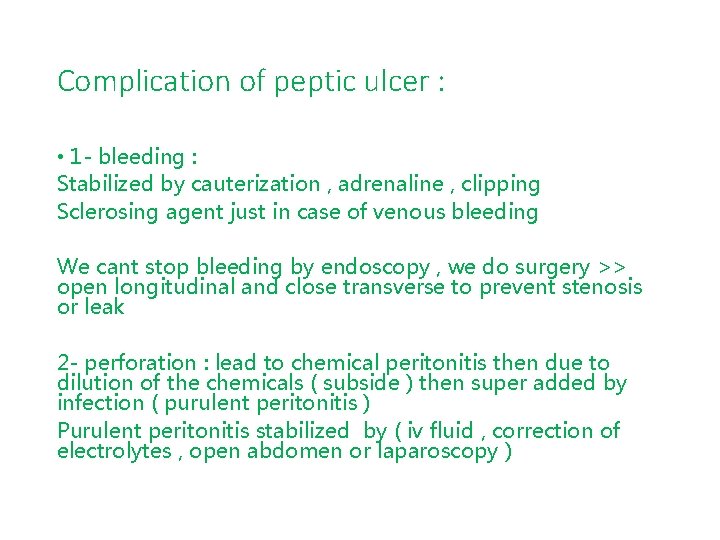 Complication of peptic ulcer :

• 1- bleeding :
Stabilized by cauterization , adrenaline , clipping
Sclerosing agent just in case of venous bleeding

We cant stop bleeding by endoscopy , we do surgery >> open longitudinal and close transverse to prevent stenosis or leak

2- perforation : lead to chemical peritonitis then due to dilution of the chemicals ( subside ) then super added by infection ( purulent peritonitis )
Purulent peritonitis stabilized by ( iv fluid , correction of electrolytes , open abdomen or laparoscopy )